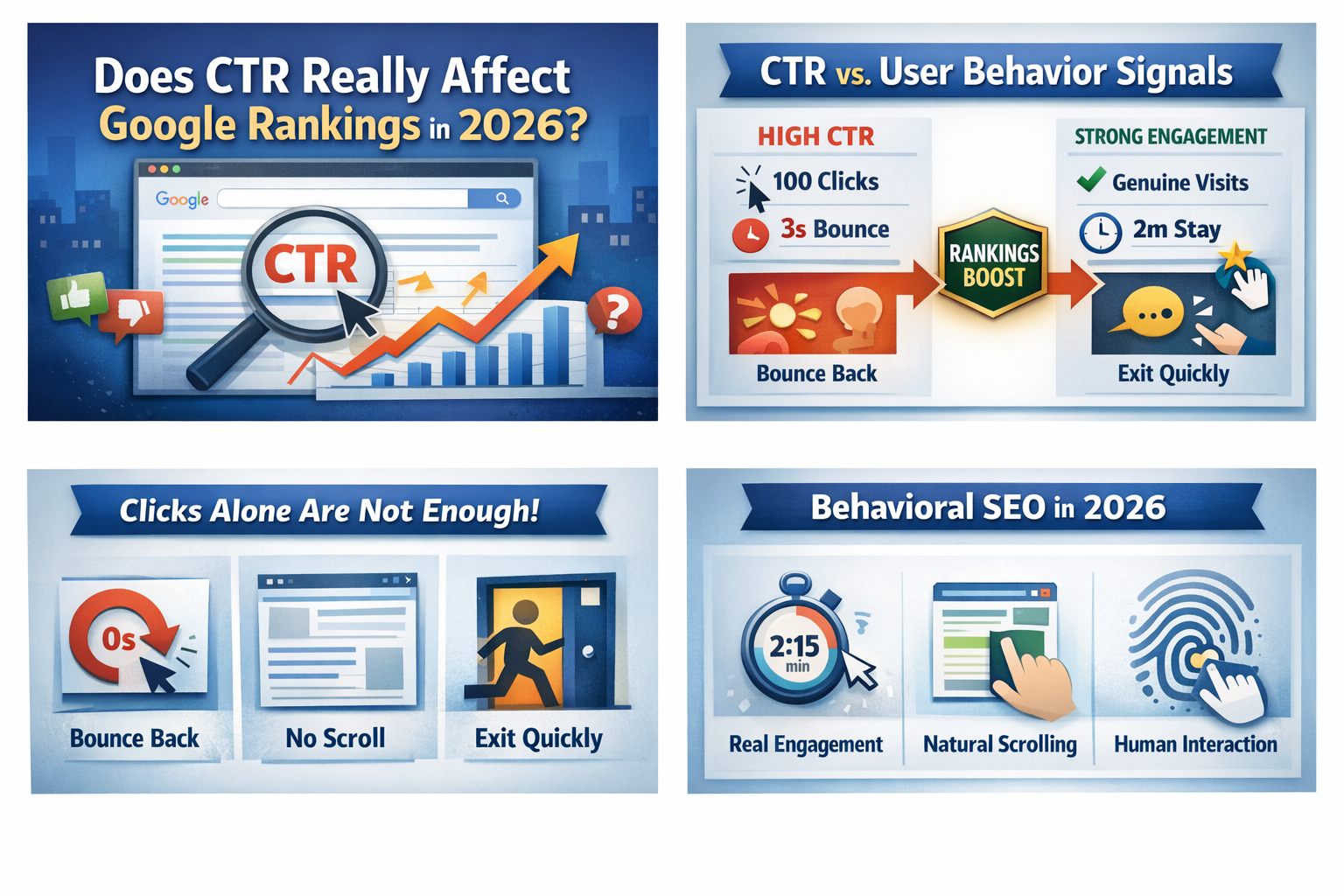 Does CTR Really Affect Google Rankings in 2026?

Google

CTR

?

CTR vs. User Behavior Signals

HIGH CTR

100 Clicks

3s Bounce

Bounce Back

RANKINGS BOOST

STRONG ENGAGEMENT

Genuine Visits

2m Stay

Exit Quickly

Clicks Alone Are Not Enough!

0s

Bounce Back

No Scroll

Exit Quickly

Behavioral SEO in 2026

2:15 min

Real Engagement

Natural Scrolling

Human Interaction